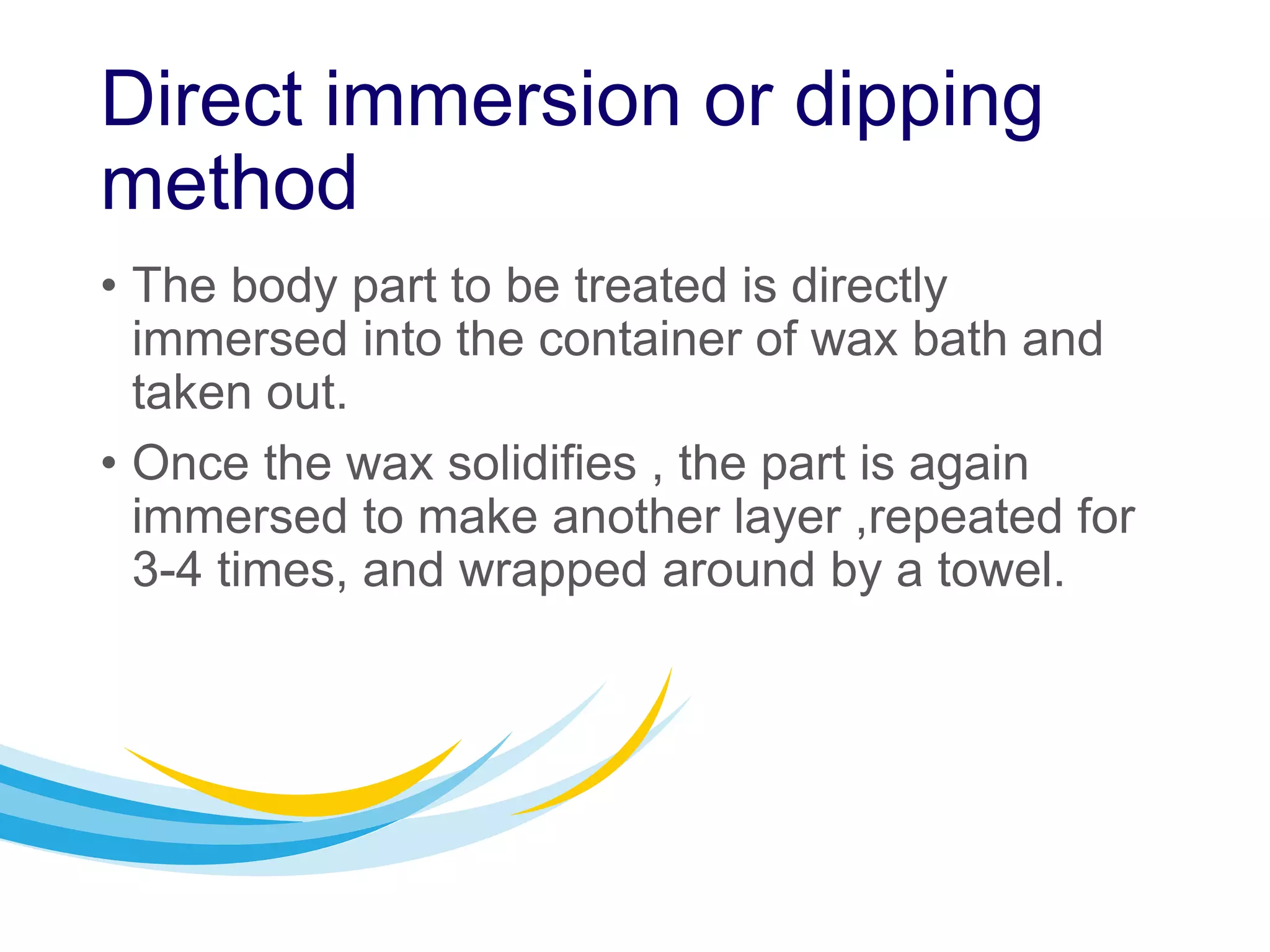 Direct immersion or dipping method

• The body part to be treated is directly immersed into the container of wax bath and taken out.

• Once the wax solidifies , the part is again immersed to make another layer ,repeated for 3-4 times, and wrapped around by a towel.